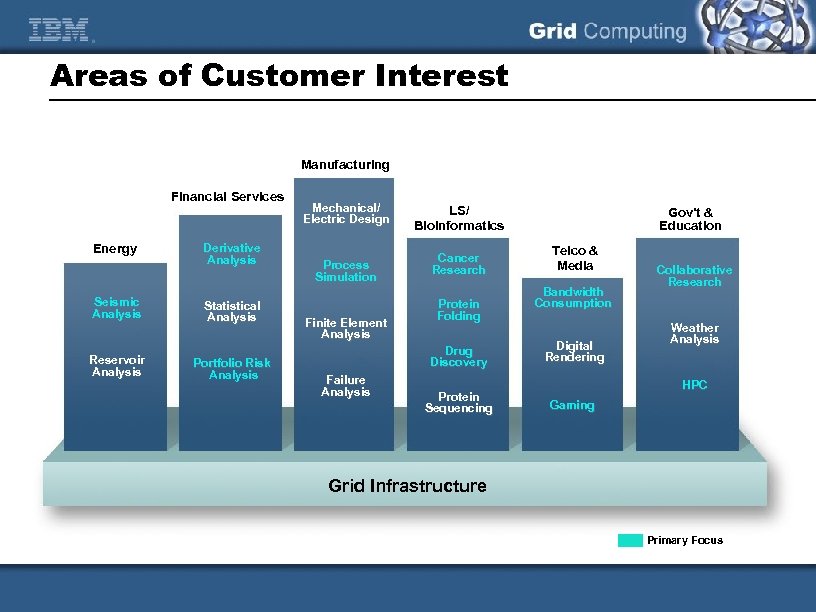 IBM

Grid Computing

Areas of Customer Interest

Energy

Seismic Analysis

Reservoir Analysis

Financial Services

Derivative Analysis

Statistical Analysis

Portfolio Risk Analysis

Manufacturing

Mechanical/ Electric Design

Process Simulation

Finite Element Analysis

Failure Analysis

LS/ Bioinformatics

Cancer Research

Protein Folding

Drug Discovery

Protein Sequencing

Telco & Media

Bandwidth Consumption

Digital Rendering

Gaming

Gov't & Education

Collaborative Research

Weather Analysis

HPC

Grid Infrastructure

Primary Focus